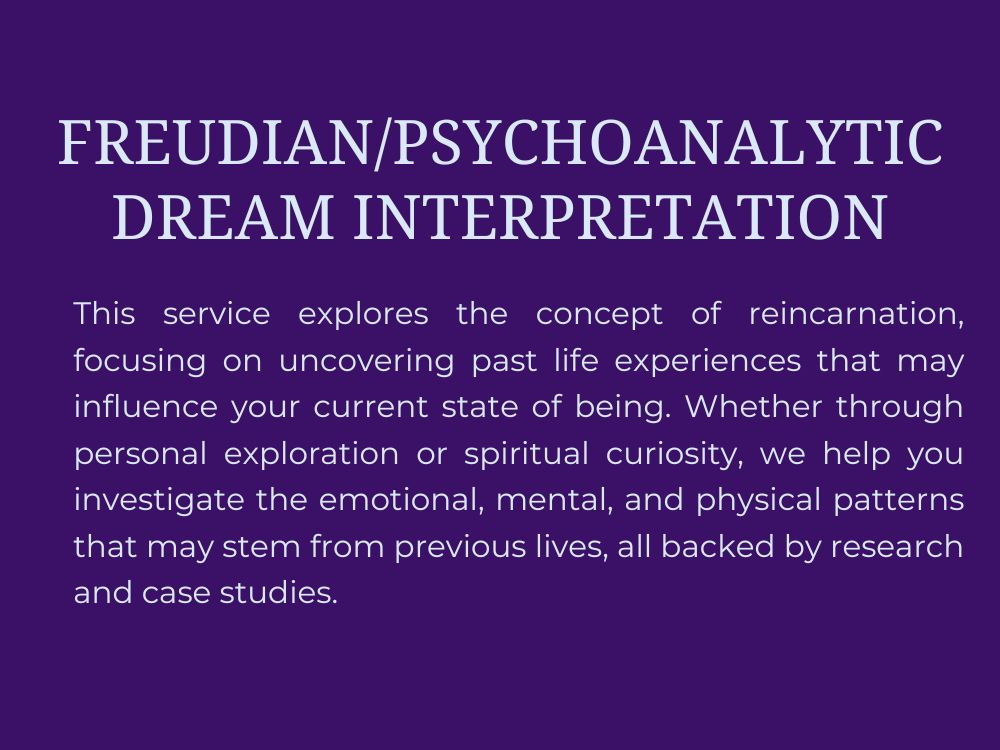 FREUDIAN/PSYCHOANALYTIC
DREAM INTERPRETATION

This service explores the concept of reincarnation, focusing on uncovering past life experiences that may influence your current state of being. Whether through personal exploration or spiritual curiosity, we help you investigate the emotional, mental, and physical patterns that may stem from previous lives, all backed by research and case studies.